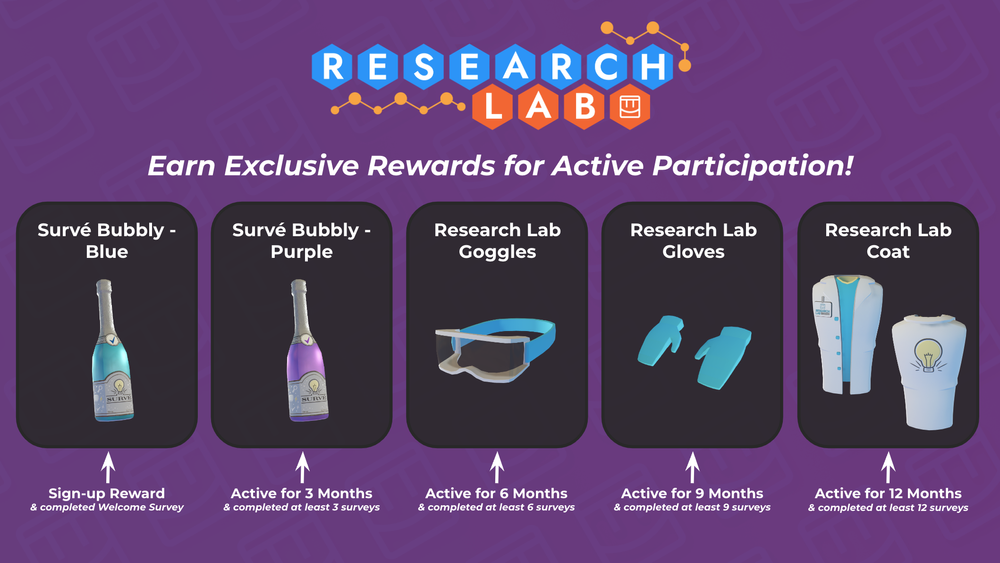 RESEARCH LAB

Earn Exclusive Rewards for Active Participation!

Survé Bubbly - Blue

SURVÉ

Sign-up Reward
& completed Welcome Survey

Survé Bubbly - Purple

SURVÉ

Active for 3 Months
& completed at least 3 surveys

Research Lab Goggles

Active for 6 Months
& completed at least 6 surveys

Research Lab Gloves

Active for 9 Months
& completed at least 9 surveys

Research Lab Coat

Active for 12 Months
& completed at least 12 surveys